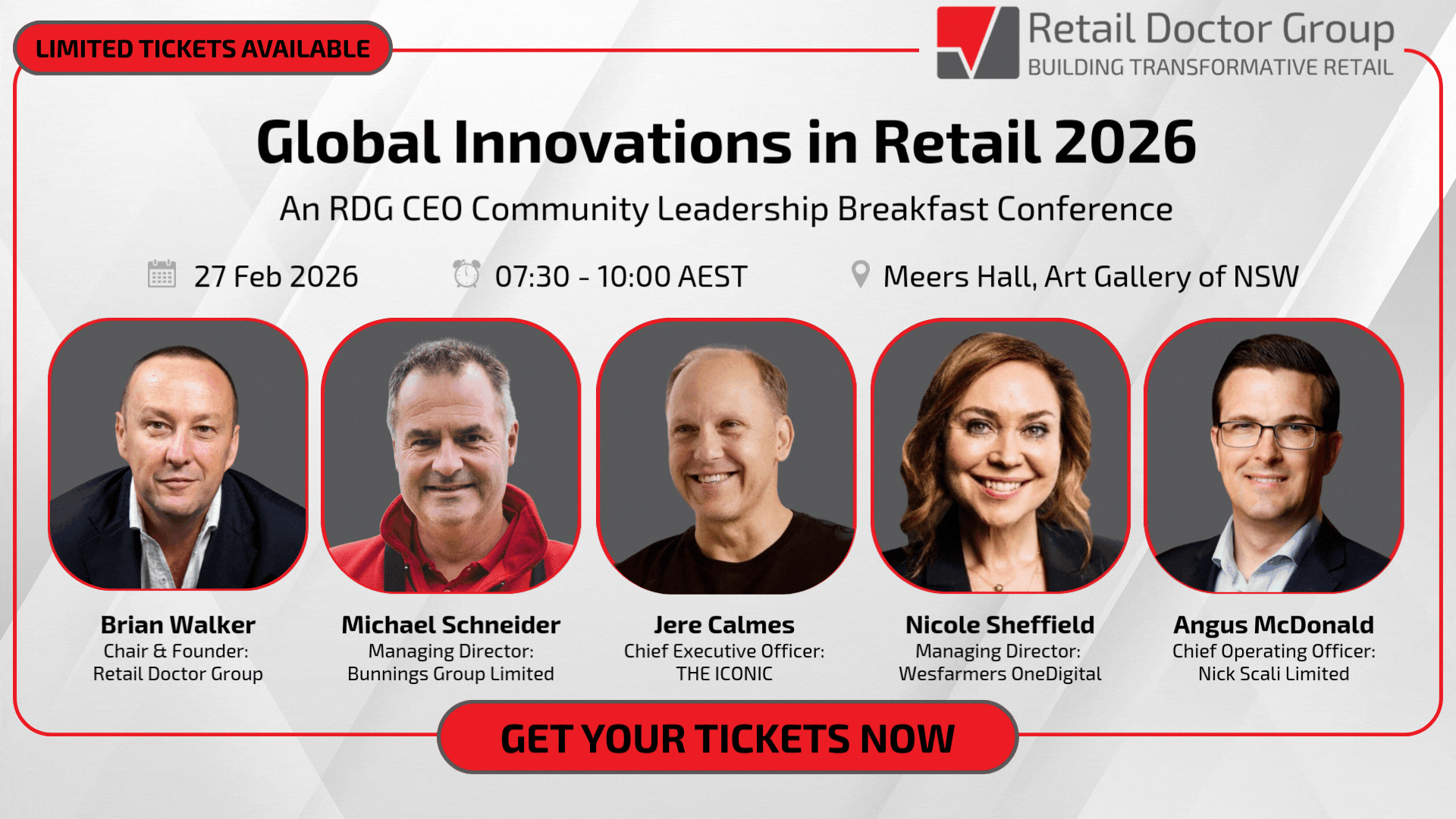 LIMITED TICKETS AVAILABLE

Retail Doctor Group
BUILDING TRANSFORMATIVE RETAIL

Global Innovations in Retail 2026

An RDG CEO Community Leadership Breakfast Conference

27 Feb 2026

07:30 - 10:00 AEST

Meers Hall, Art Gallery of NSW

Brian Walker
Chair & Founder:
Retail Doctor Group

Michael Schneider
Managing Director:
Bunnings Group Limited

Jere Calmes
Chief Executive Officer:
THE ICONIC

Nicole Sheffield
Managing Director:
Wesfarmers OneDigital

Angus McDonald
Chief Operating Officer:
Nick Scali Limited

GET YOUR TICKETS NOW